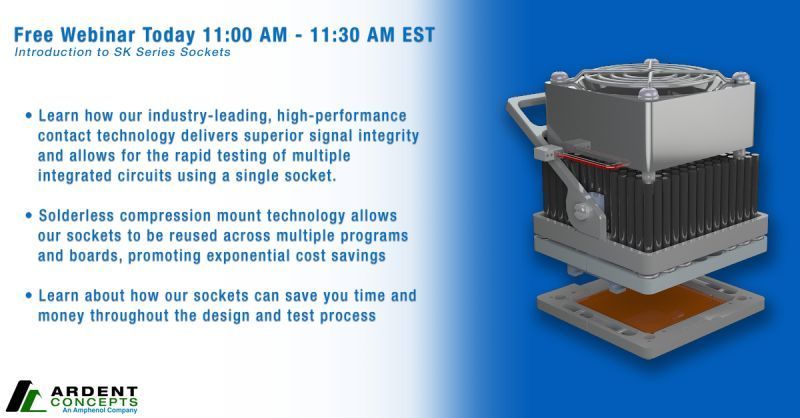 Free Webinar Today 11:00 AM - 11:30 AM EST
Introduction to SK Series Sockets

• Learn how our industry-leading, high-performance contact technology delivers superior signal integrity and allows for the rapid testing of multiple integrated circuits using a single socket.

• Solderless compression mount technology allows our sockets to be reused across multiple programs and boards, promoting exponential cost savings

• Learn about how our sockets can save you time and money throughout the design and test process

ARDENT CONCEPTS
An Amphenol Company